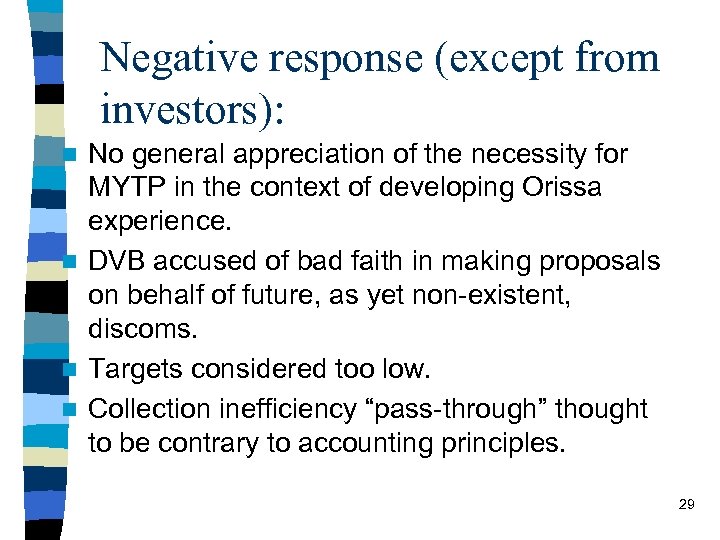 Negative response (except from investors):

No general appreciation of the necessity for MYTP in the context of developing Orissa experience.

DVB accused of bad faith in making proposals on behalf of future, as yet non-existent, discoms.

Targets considered too low.

Collection inefficiency “pass-through” thought to be contrary to accounting principles.

29